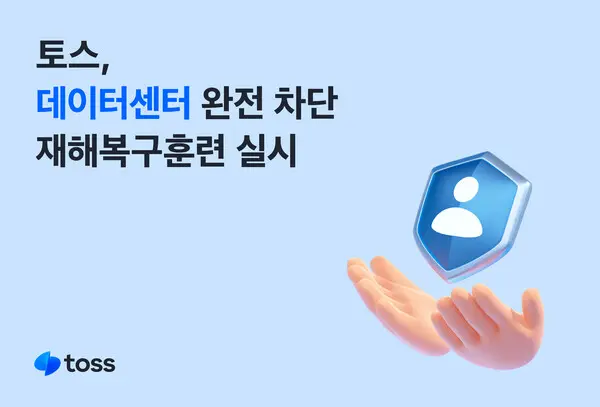 토스,
데이터센터 완전 차단
재해복구훈련 실시

toss